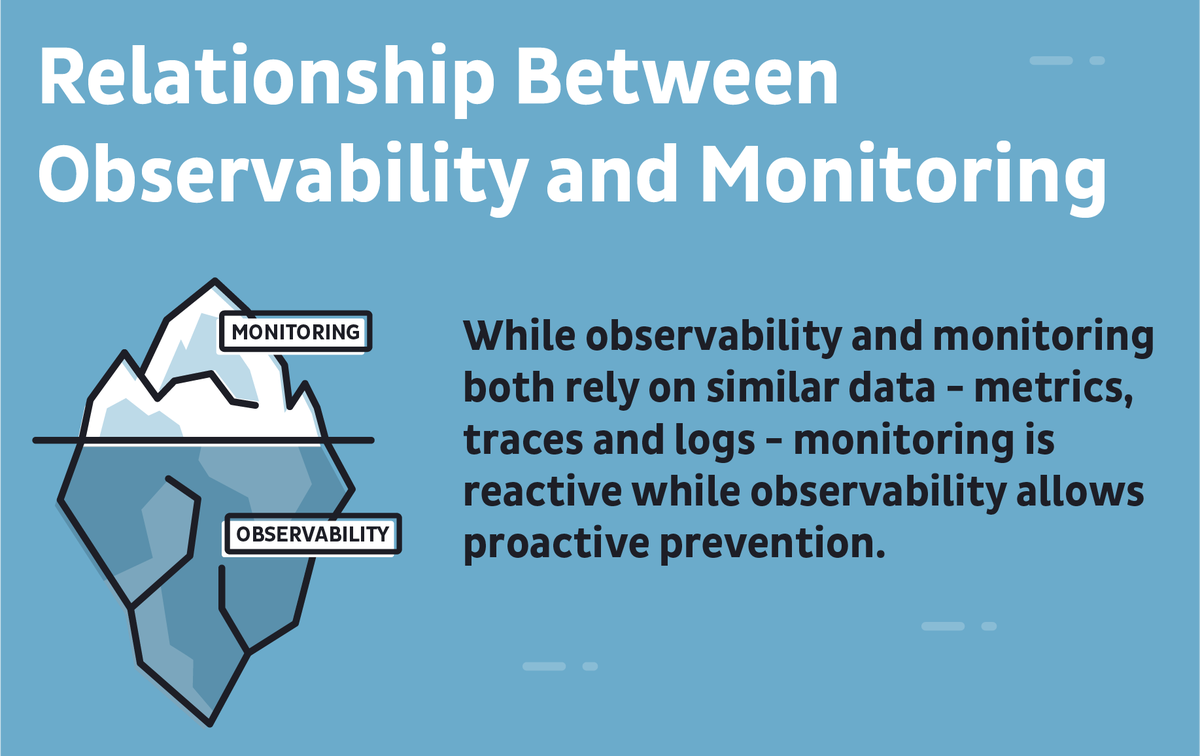 Relationship Between Observability and Monitoring

MONITORING

OBSERVABILITY

While observability and monitoring both rely on similar data - metrics, traces and logs - monitoring is reactive while observability allows proactive prevention.